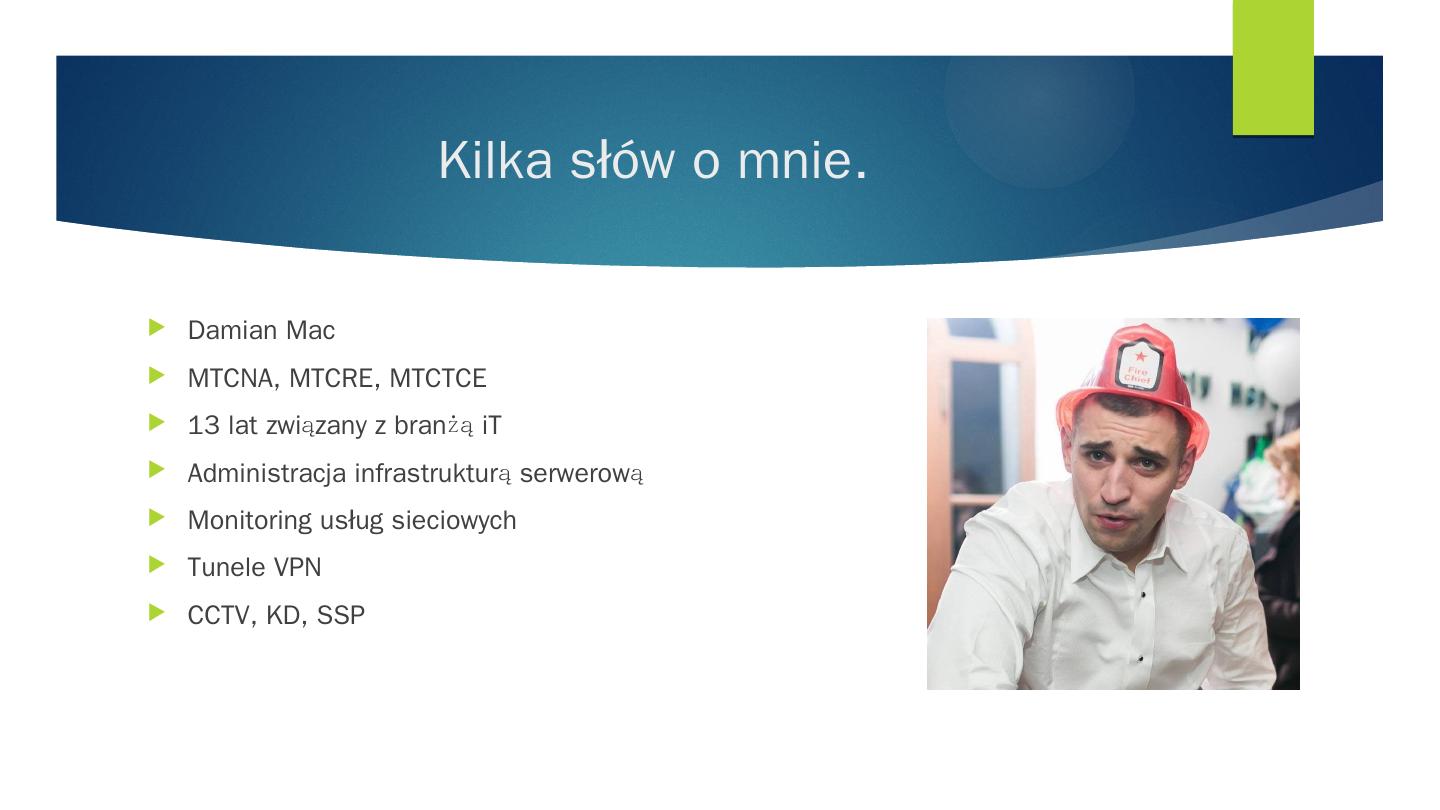 Kilka słów o mnie.

Damian Mac

MTCNA, MTCRE, MTCTCE

13 lat związany z branżą iT

Administracja infrastrukturą serwerową

Monitoring usług sieciowych

Tunele VPN

CCTV, KD, SSP

Fire Chief